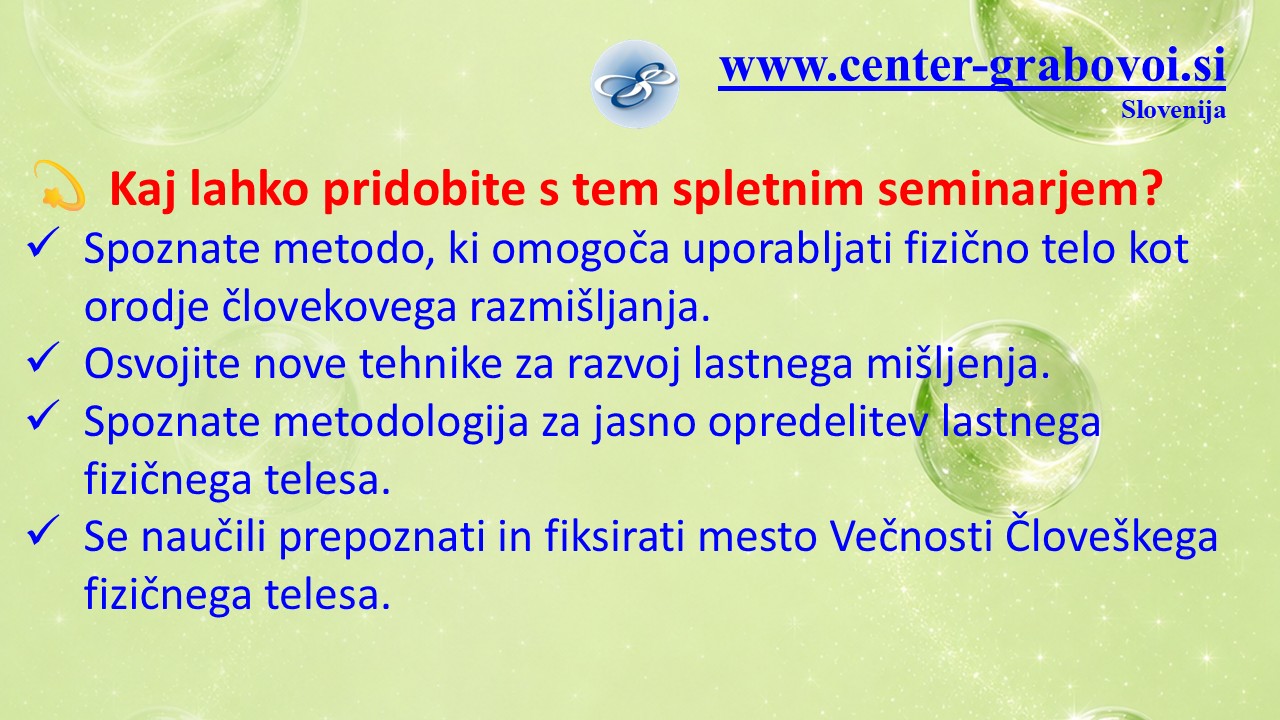 www.center-grabovoi.si
Slovenija

Kaj lahko pridobite s tem spletnim seminarjem?

✓ Spoznate metodo, ki omogoča uporabljati fizično telo kot orodje človekovega razmišljanja.
✓ Osvojite nove tehnike za razvoj lastnega mišljenja.
✓ Spoznate metodologija za jasno opredelitev lastnega fizičnega telesa.
✓ Se naučili prepoznati in fiksirati mesto Večnosti Človeškega fizičnega telesa.